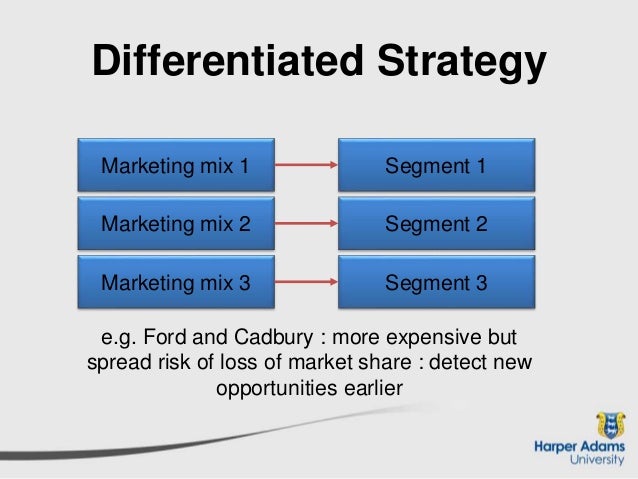 Differentiated Strategy

Marketing mix 1
Segment 1
Marketing mix 2
Segment 2
Marketing mix 3
Segment 3

e.g. Ford and Cadbury : more expensive but spread risk of loss of market share : detect new opportunities earlier

Harper Adams University